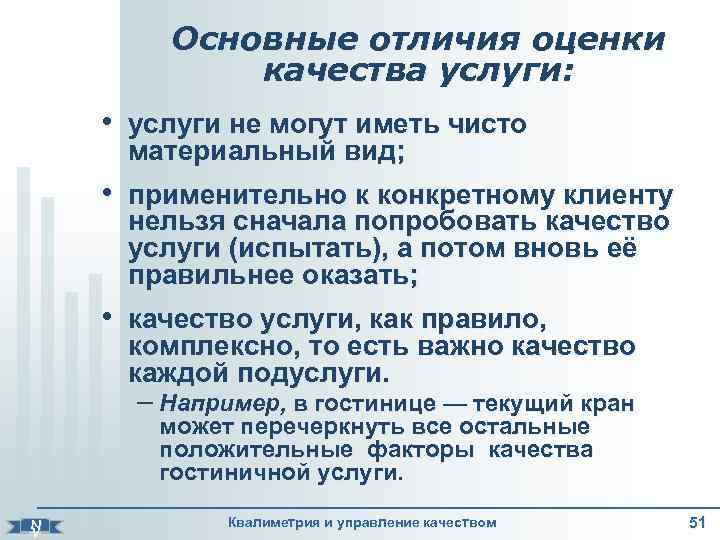 Основные отличия оценки качества услуги:

• услуги не могут иметь чисто материальный вид;

• применительно к конкретному клиенту нельзя сначала попробовать качество услуги (испытать), а потом вновь её правильнее оказать;

• качество услуги, как правило, комплексно, то есть важно качество каждой подуслуги.

– Например, в гостинице — текущий кран может перечеркнуть все остальные положительные факторы качества гостиничной услуги.

Квалиметрия и управление качеством

51